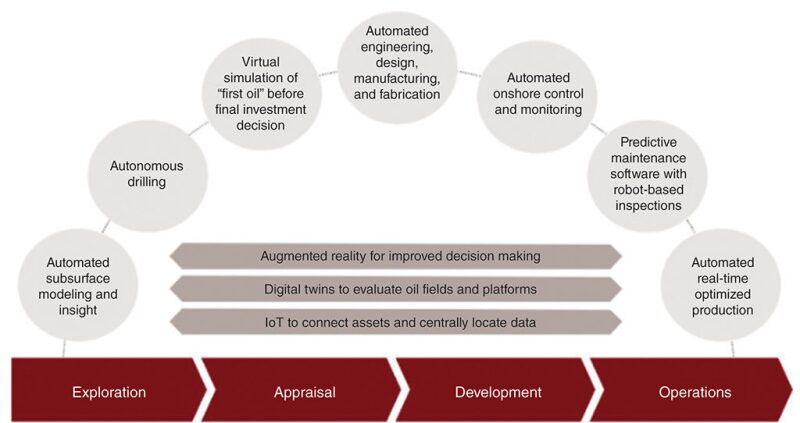 Automated subsurface modeling and insight

Autonomous drilling

Virtual simulation of "first oil" before final investment decision

Automated engineering, design, manufacturing, and fabrication

Automated onshore control and monitoring

Predictive maintenance software with robot-based inspections

Automated real-time optimized production

Augmented reality for improved decision making

Digital twins to evaluate oil fields and platforms

IoT to connect assets and centrally locate data

Exploration

Appraisal

Development

Operations